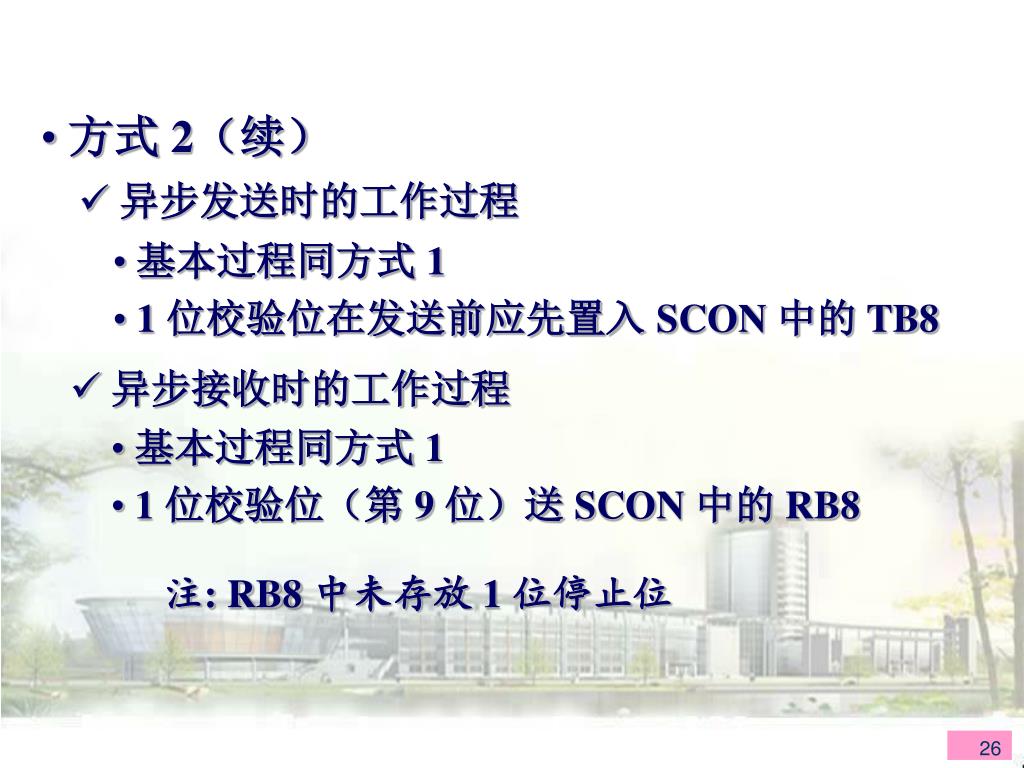 • 方式 2（续）

✓ 异步发送时的工作过程

• 基本过程同方式 1

• 1 位校验位在发送前应先置入 SCON 中的 TB8

✓ 异步接收时的工作过程

• 基本过程同方式 1

• 1 位校验位（第 9 位）送 SCON 中的 RB8

注: RB8 中未存放 1 位停止位

26